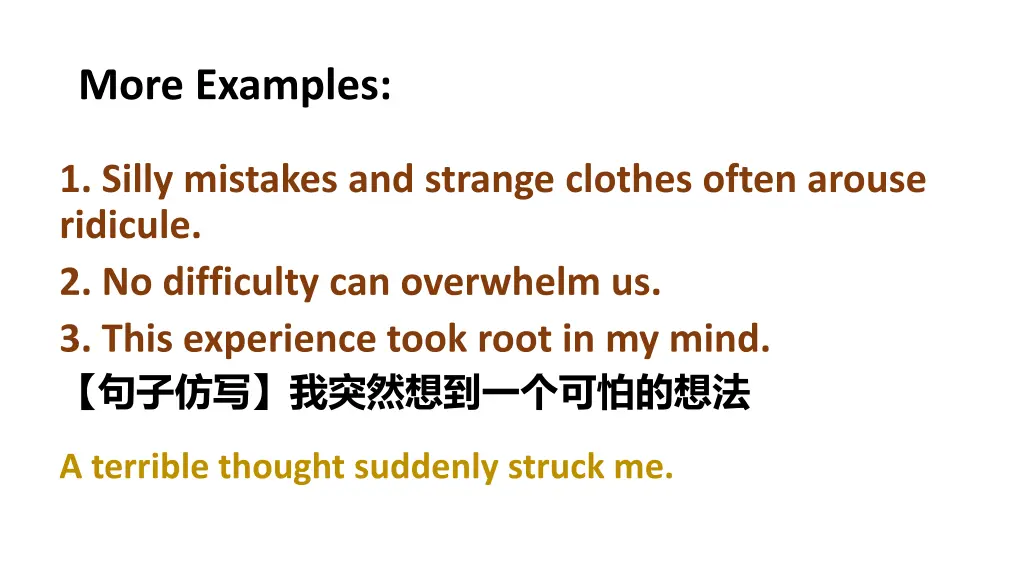 More Examples:

1. Silly mistakes and strange clothes often arouse ridicule.

2. No difficulty can overwhelm us.

3. This experience took root in my mind.

【句子仿写】我突然想到一个可怕的想法

A terrible thought suddenly struck me.